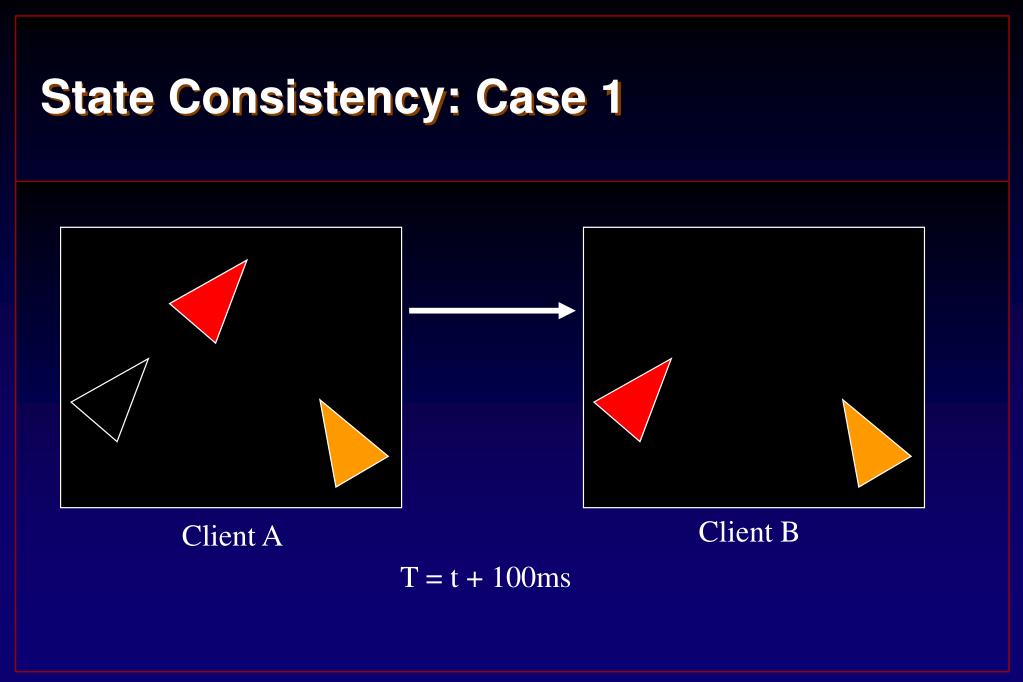 State Consistency: Case 1

Client A

Client B

T = t + 100ms